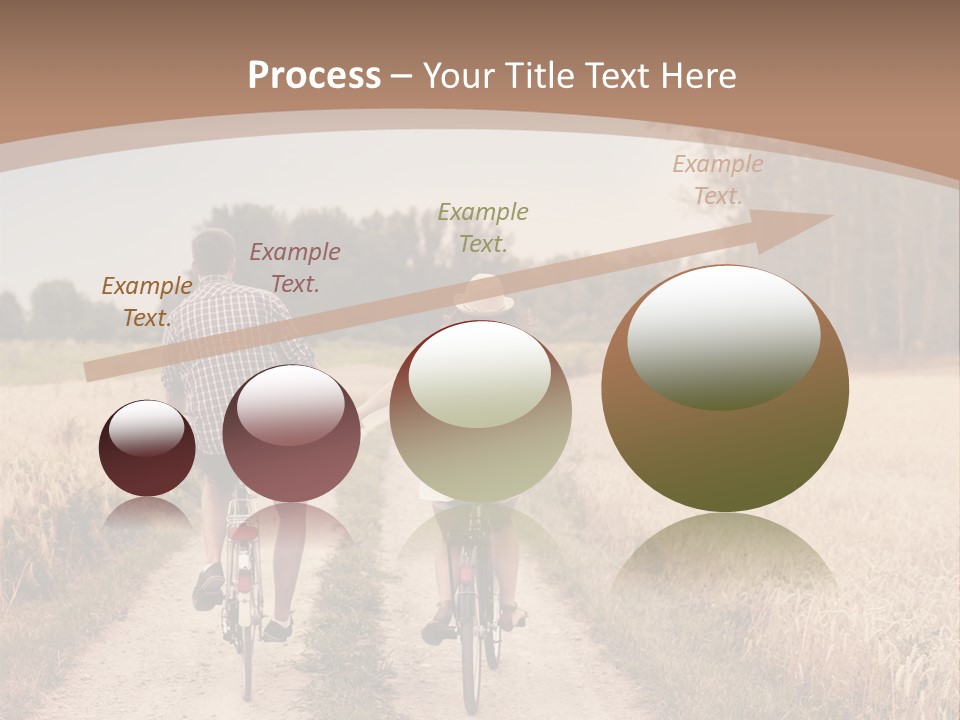 Process – Your Title Text Here

Example Text.

Example Text.

Example Text.

Example Text.